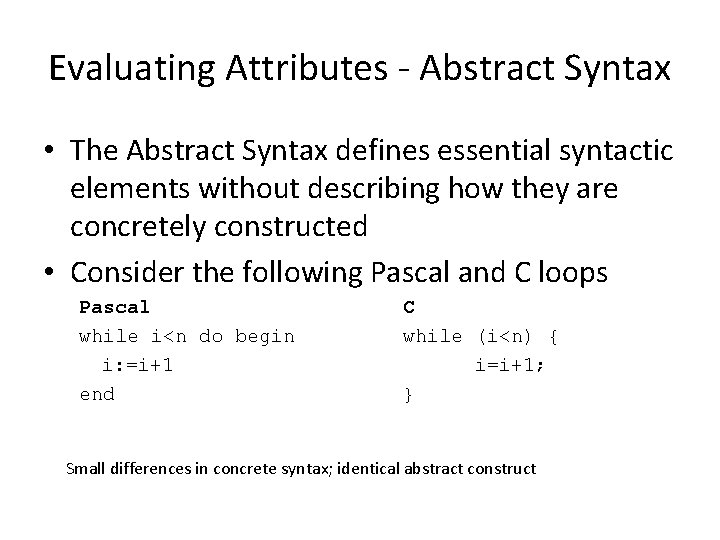 Evaluating Attributes - Abstract Syntax

• The Abstract Syntax defines essential syntactic elements without describing how they are concretely constructed

• Consider the following Pascal and C loops

Pascal
while i<n do begin
  i:=i+1
end

C
while (i<n) {
  i=i+1;
}

Small differences in concrete syntax; identical abstract construct